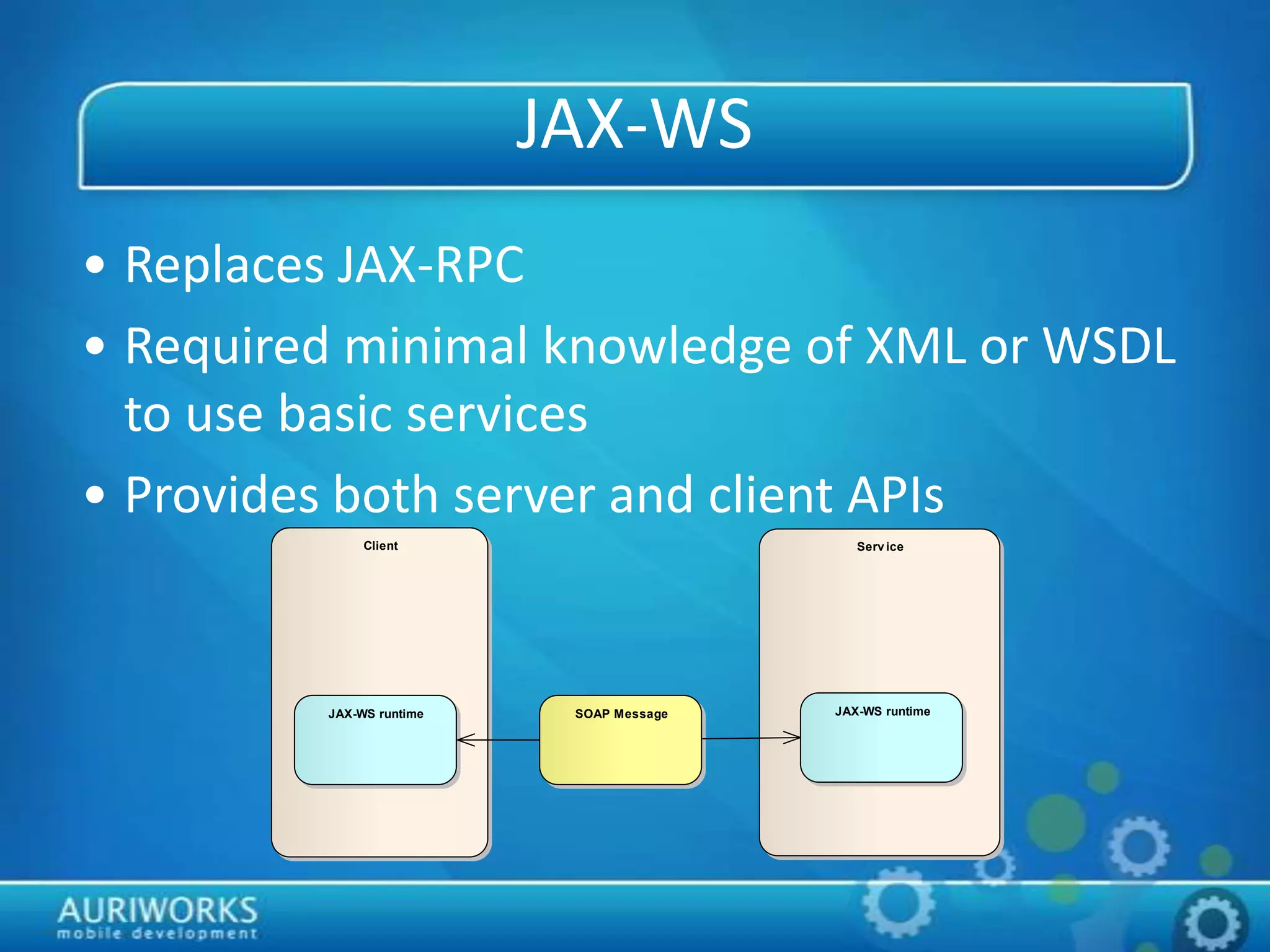 JAX-WS

• Replaces JAX-RPC
• Required minimal knowledge of XML or WSDL to use basic services
• Provides both server and client APIs

Client

JAX-WS runtime

SOAP Message

Service

JAX-WS runtime

AURIWORKS
mobile development